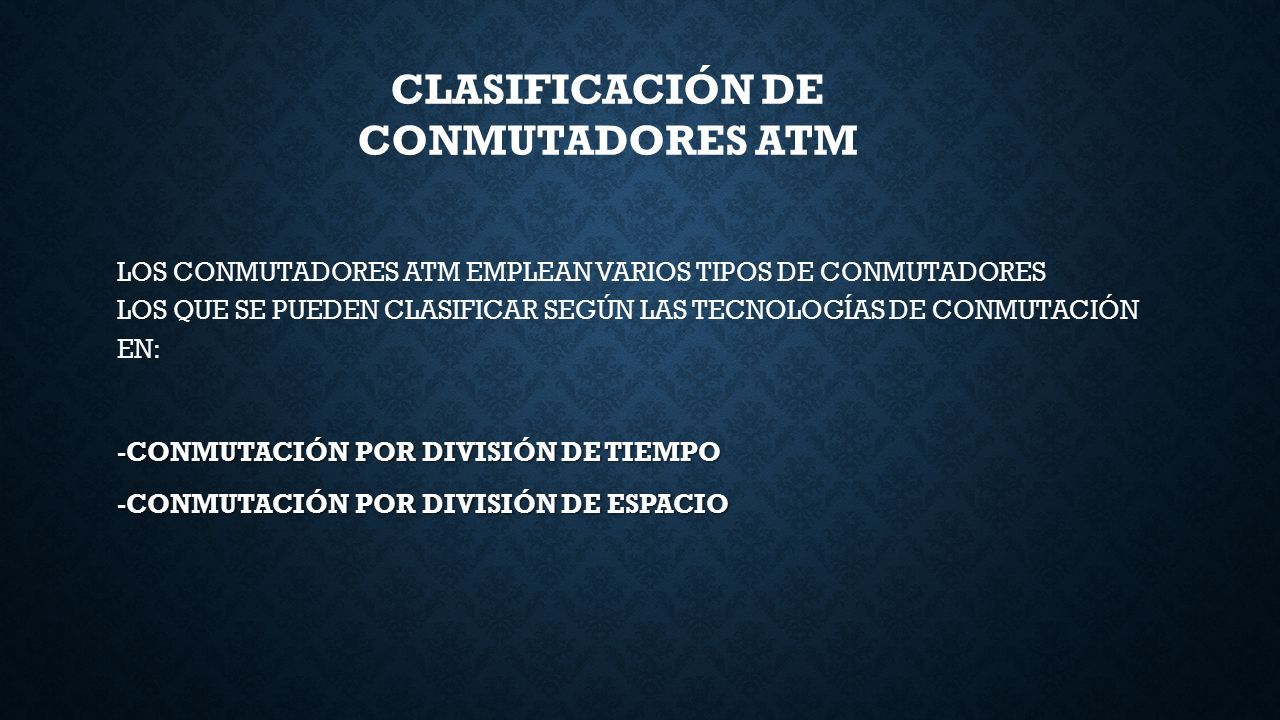 CLASIFICACIÓN DE CONMUTADORES ATM

LOS CONMUTADORES ATM EMPLEAN VARIOS TIPOS DE CONMUTADORES LOS QUE SE PUEDEN CLASIFICAR SEGÚN LAS TECNOLOGÍAS DE CONMUTACIÓN EN:

-CONMUTACIÓN POR DIVISIÓN DE TIEMPO

-CONMUTACIÓN POR DIVISIÓN DE ESPACIO